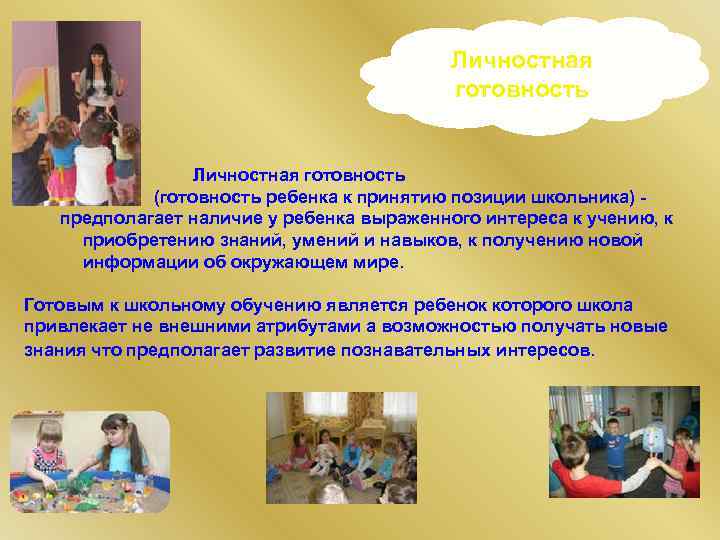 Личностная готовность

Личностная готовность (готовность ребенка к принятию позиции школьника) - предполагает наличие у ребенка выраженного интереса к учению, к приобретению знаний, умений и навыков, к получению новой информации об окружающем мире.

Готовым к школьному обучению является ребенок которого школа привлекает не внешними атрибутами а возможностью получать новые знания что предполагает развитие познавательных интересов.